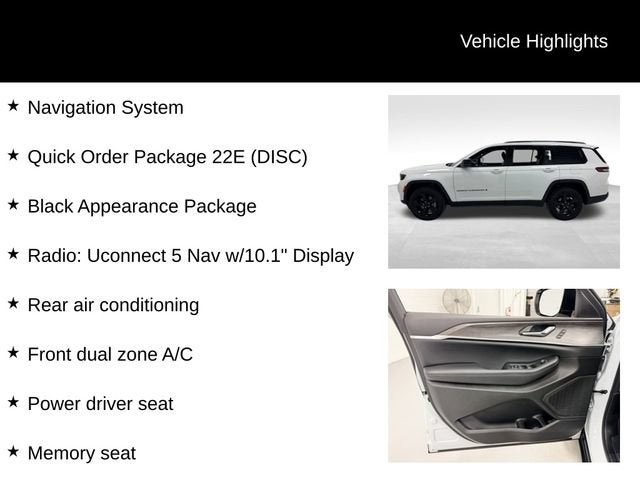 Vehicle Highlights

★ Navigation System

★ Quick Order Package 22E (DISC)

★ Black Appearance Package

★ Radio: Uconnect 5 Nav w/10.1" Display

★ Rear air conditioning

★ Front dual zone A/C

★ Power driver seat

★ Memory seat